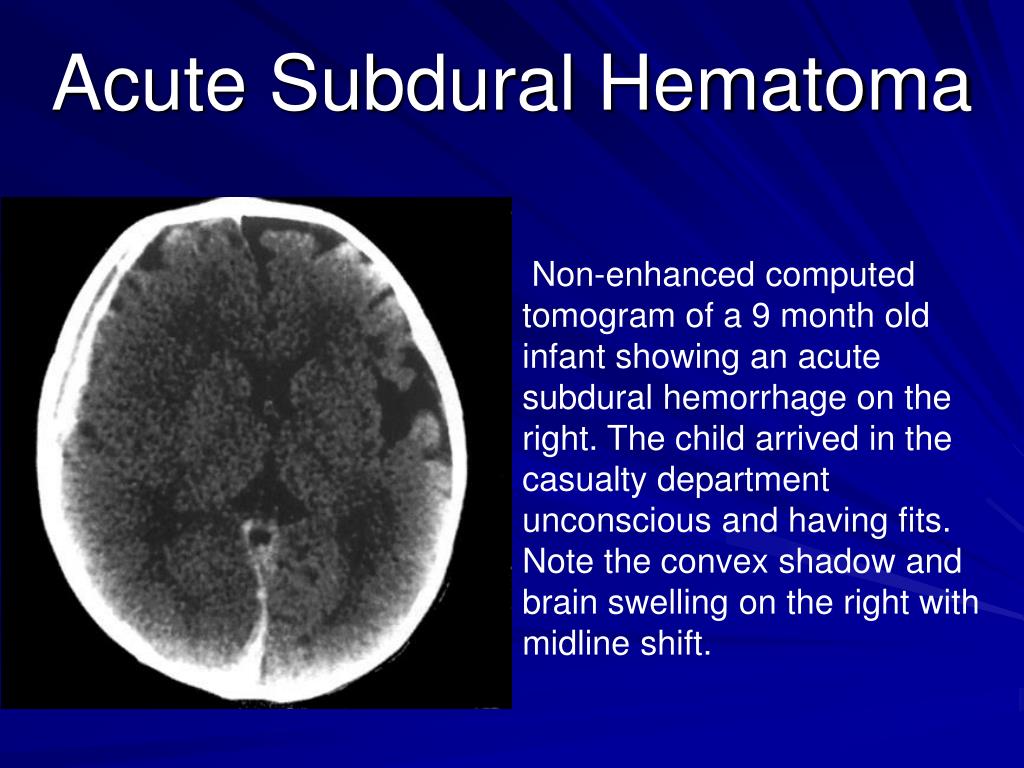 Acute Subdural Hematoma

Non-enhanced computed tomogram of a 9 month old infant showing an acute subdural hemorrhage on the right. The child arrived in the casualty department unconscious and having fits. Note the convex shadow and brain swelling on the right with midline shift.